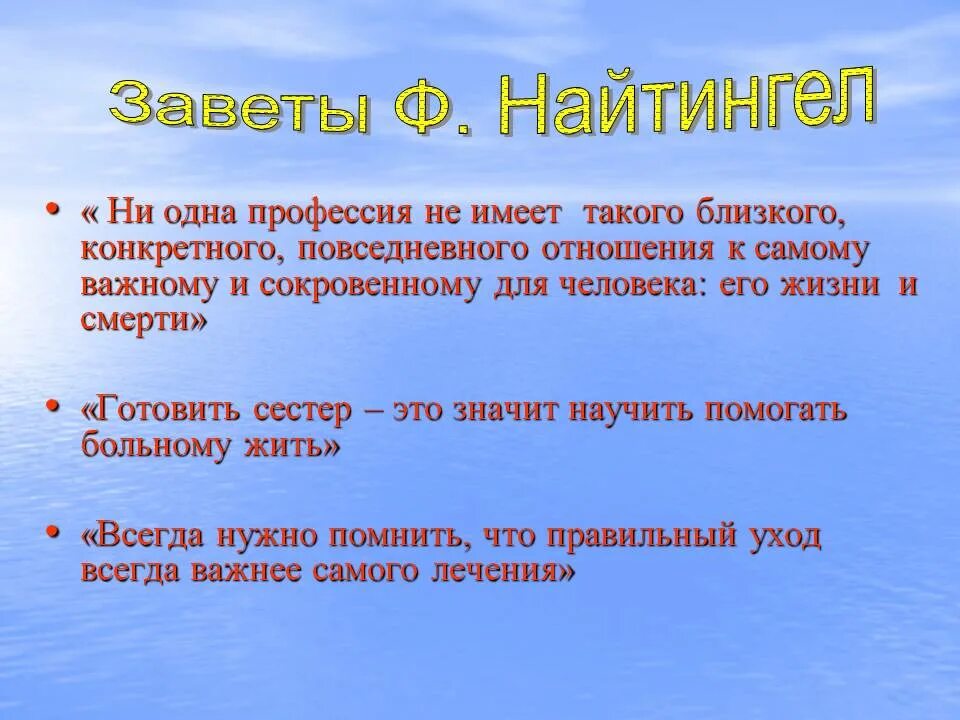 Заветы Ф. Найтингел

• « Ни одна профессия не имеет такого близкого, конкретного, повседневного отношения к самому важному и сокровенному для человека: его жизни и смерти»

• «Готовить сестер – это значит научить помогать больному жить»

• «Всегда нужно помнить, что правильный уход всегда важнее самого лечения»